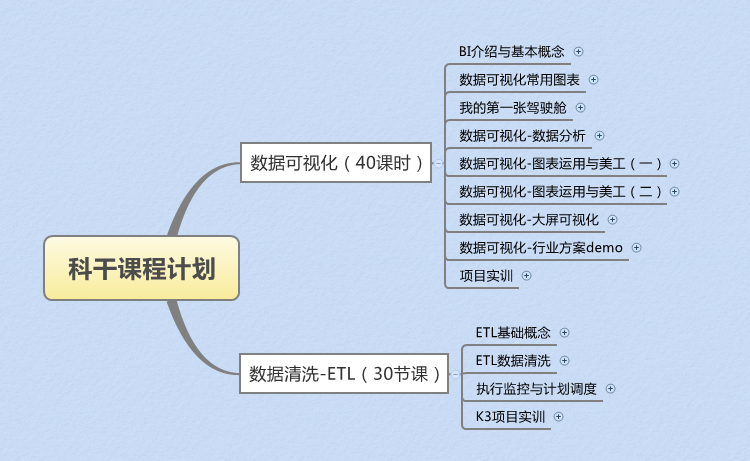 科干课程计划

数据可视化（40课时）

BI介绍与基本概念
数据可视化常用图表
我的第一张驾驶舱
数据可视化-数据分析
数据可视化-图表运用与美工（一）
数据可视化-图表运用与美工（二）
数据可视化-大屏可视化
数据可视化-行业方案demo
项目实训

数据清洗-ETL（30节课）

ETL基础概念
ETL数据清洗
执行监控与计划调度
K3项目实训